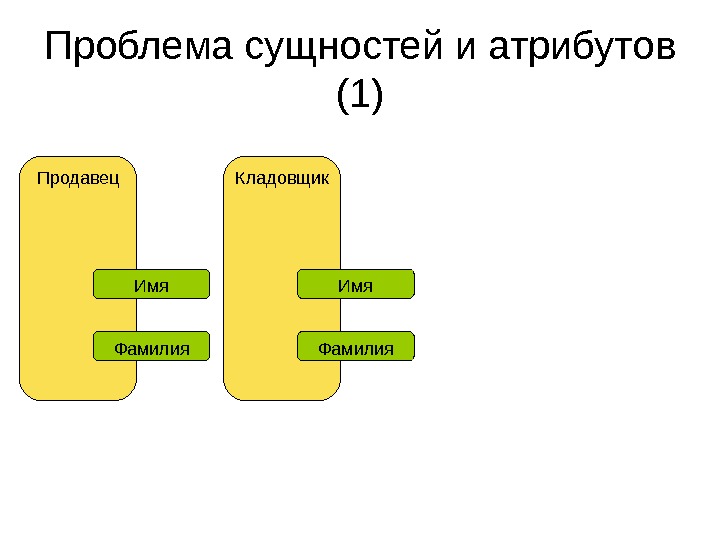 Проблема сущностей и атрибутов (1)

Продавец

Имя

Фамилия

Кладовщик

Имя

Фамилия